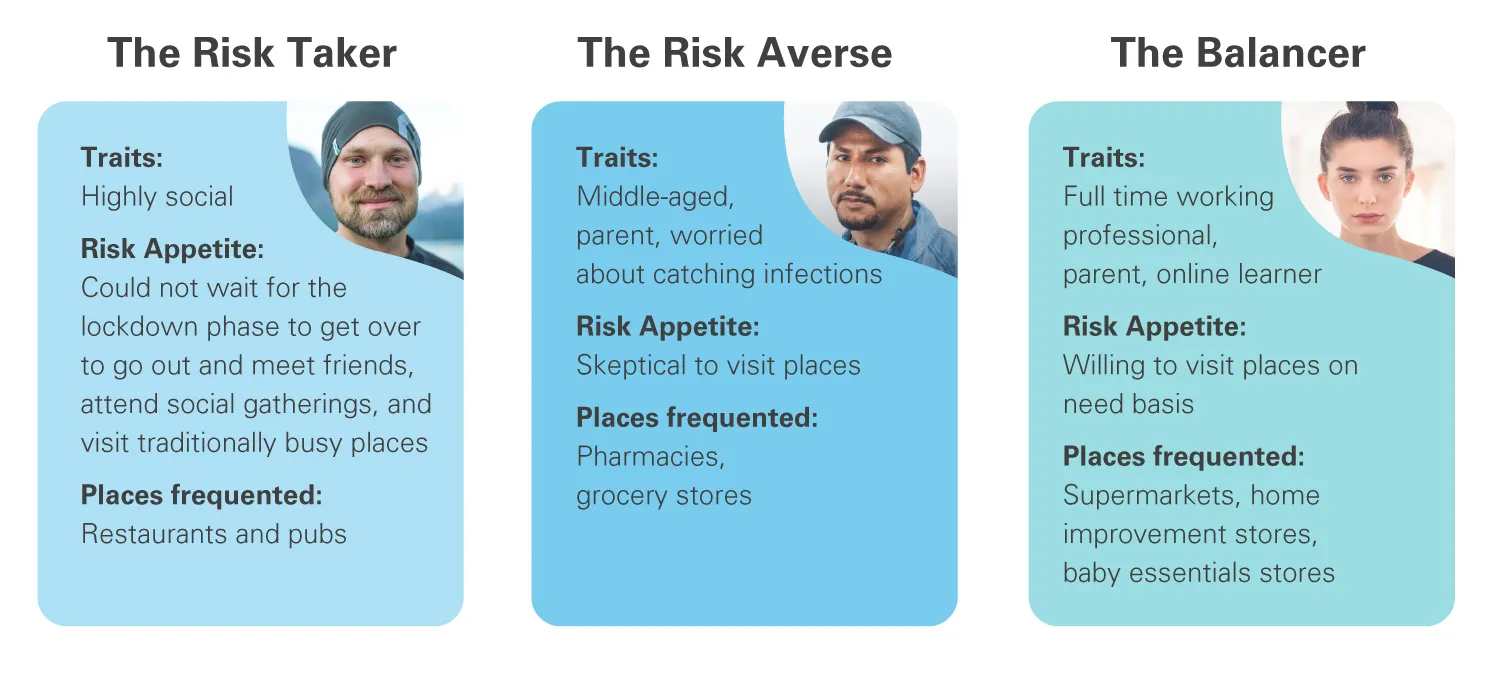 The Risk Taker

Traits:
Highly social

Risk Appetite:
Could not wait for the lockdown phase to get over to go out and meet friends, attend social gatherings, and visit traditionally busy places

Places frequented:
Restaurants and pubs

The Risk Averse

Traits:
Middle-aged, parent, worried about catching infections

Risk Appetite:
Skeptical to visit places

Places frequented:
Pharmacies, grocery stores

The Balancer

Traits:
Full time working professional, parent, online learner

Risk Appetite:
Willing to visit places on need basis

Places frequented:
Supermarkets, home improvement stores, baby essentials stores